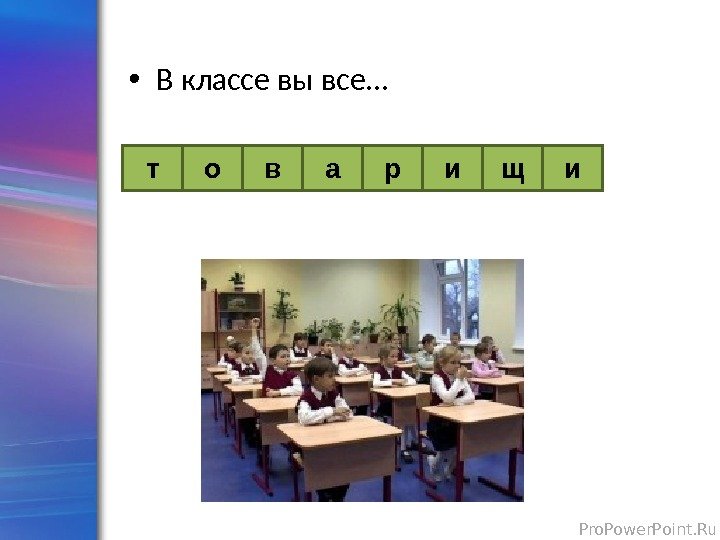 • В классе вы все…

| т | о | в | а | р | и | щ | и |
|---|---|---|---|---|---|---|---|

ProPowerPoint.Ru